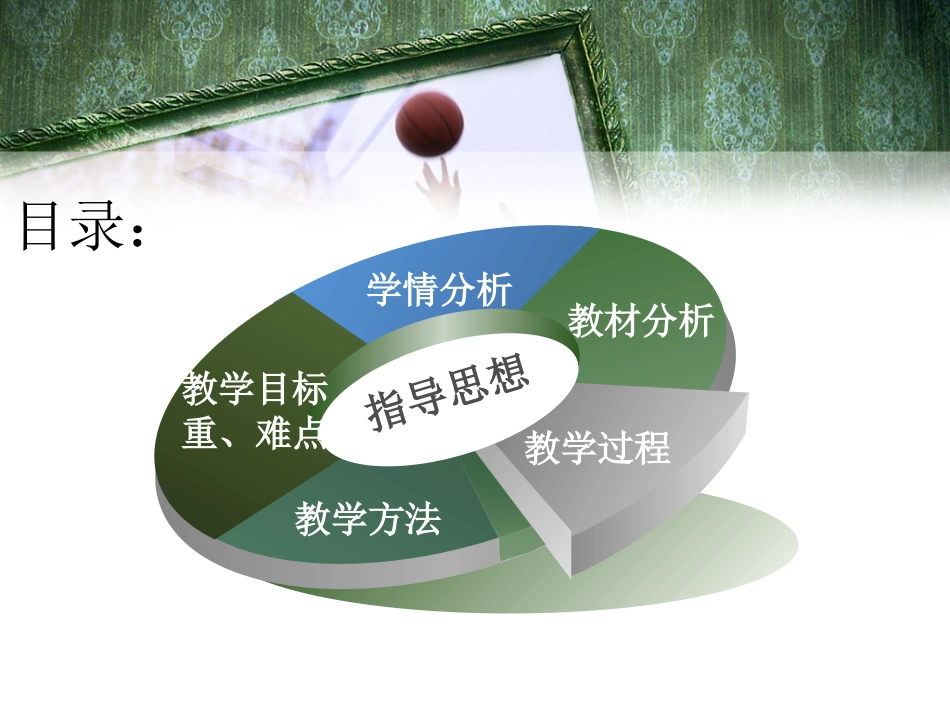 目录:

学情分析

教材分析

教学目标
重、难点

指导思想

教学过程

教学方法